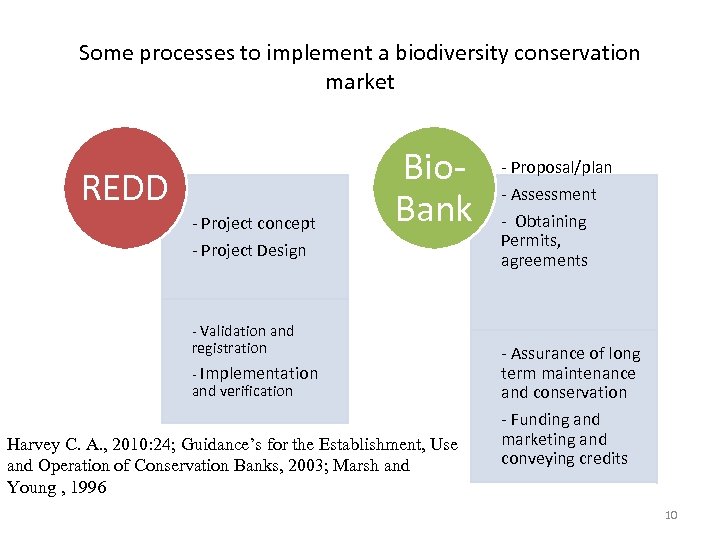 Some processes to implement a biodiversity conservation market

REDD

- Project concept
- Project Design

- Validation and registration
- Implementation and verification

Bio-Bank

- Proposal/plan
- Assessment
- Obtaining Permits, agreements

- Assurance of long term maintenance and conservation
- Funding and marketing and conveying credits

Harvey C. A., 2010:24; Guidance's for the Establishment, Use and Operation of Conservation Banks, 2003; Marsh and Young , 1996

10